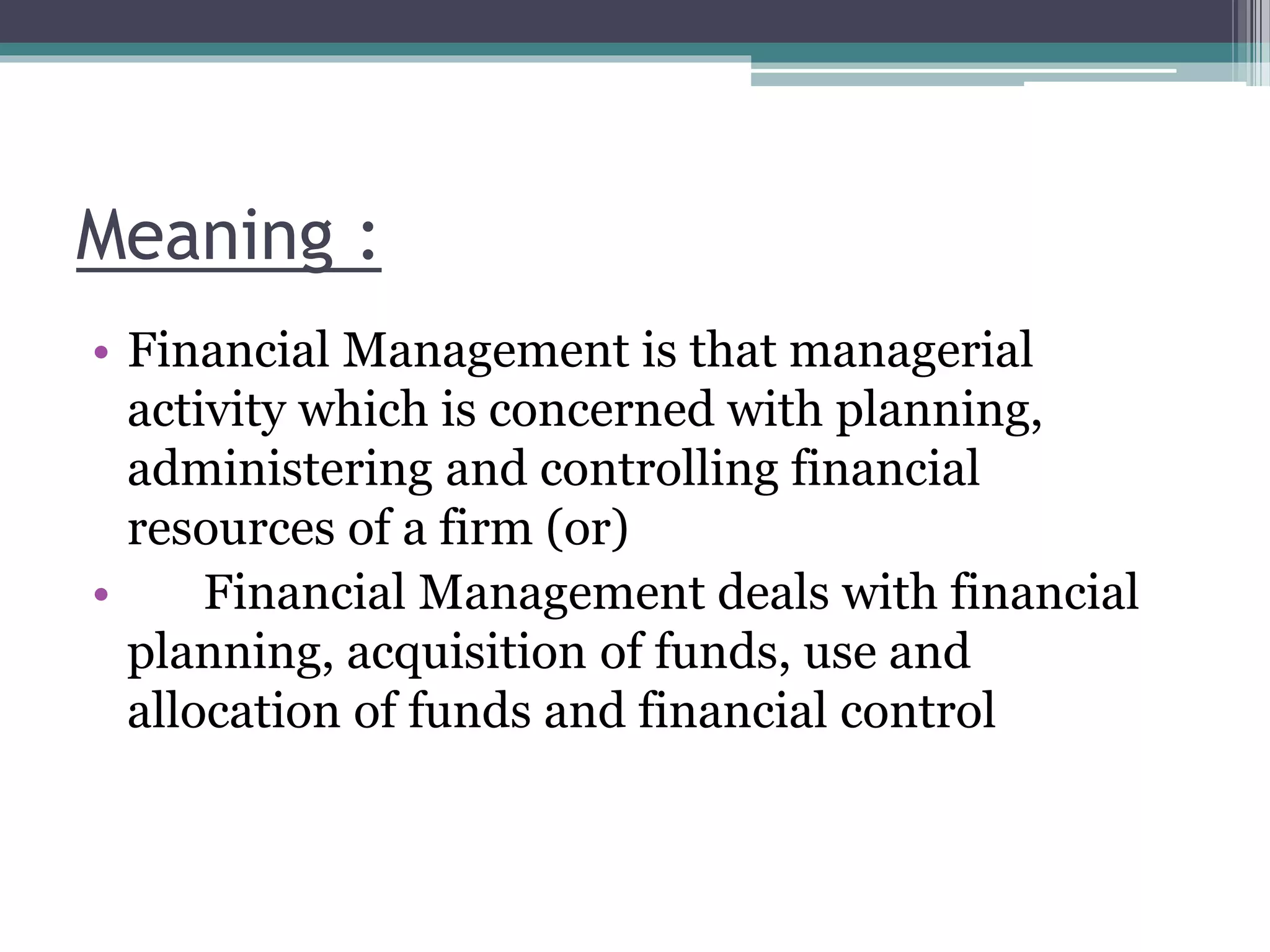 Meaning :

• Financial Management is that managerial activity which is concerned with planning, administering and controlling financial resources of a firm (or)
• Financial Management deals with financial planning, acquisition of funds, use and allocation of funds and financial control